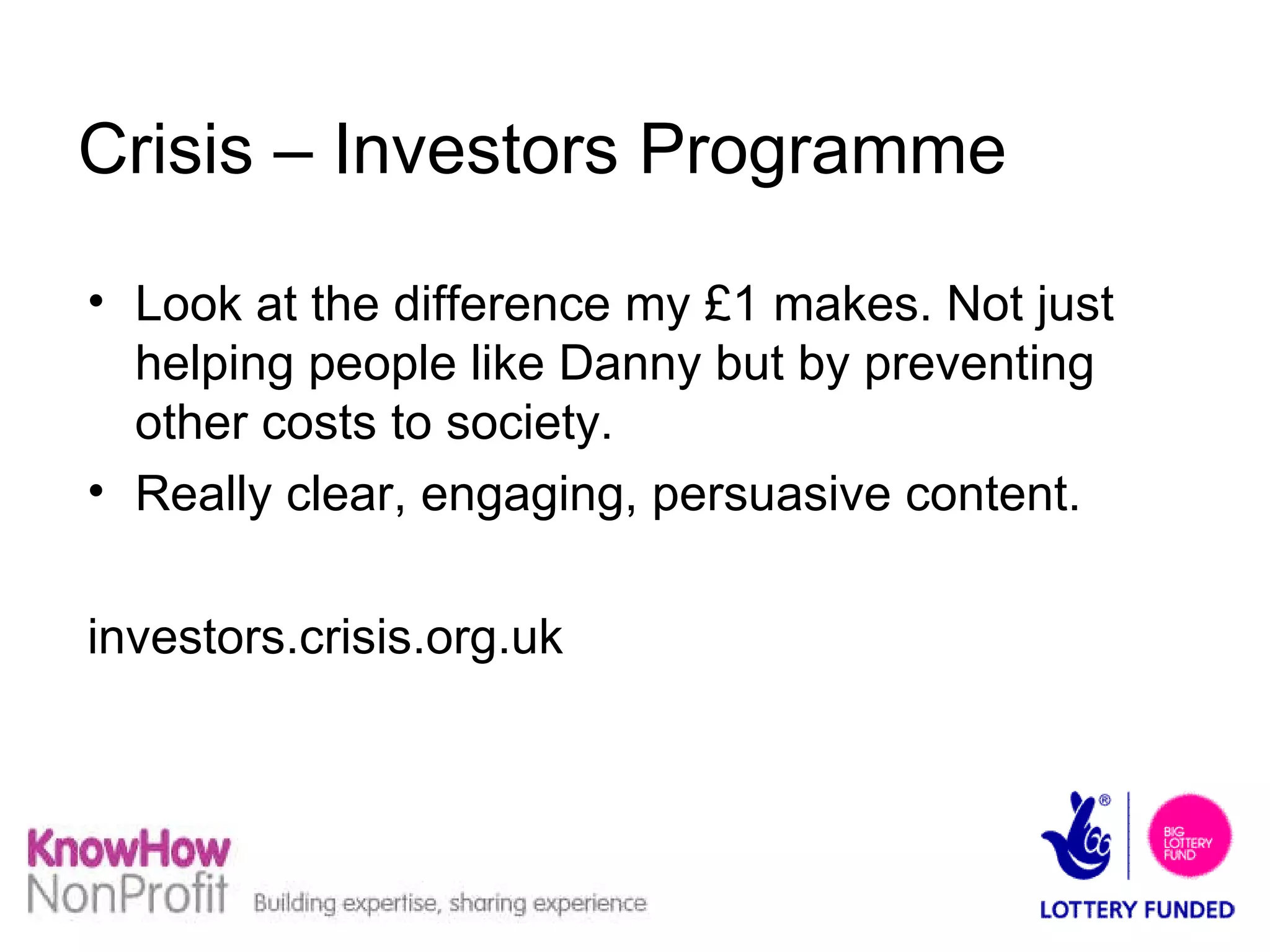 Crisis – Investors Programme

• Look at the difference my £1 makes. Not just helping people like Danny but by preventing other costs to society.
• Really clear, engaging, persuasive content.

investors.crisis.org.uk

KnowHow NonProfit Building expertise, sharing experience

BIG LOTTERY FUND

LOTTERY FUNDED